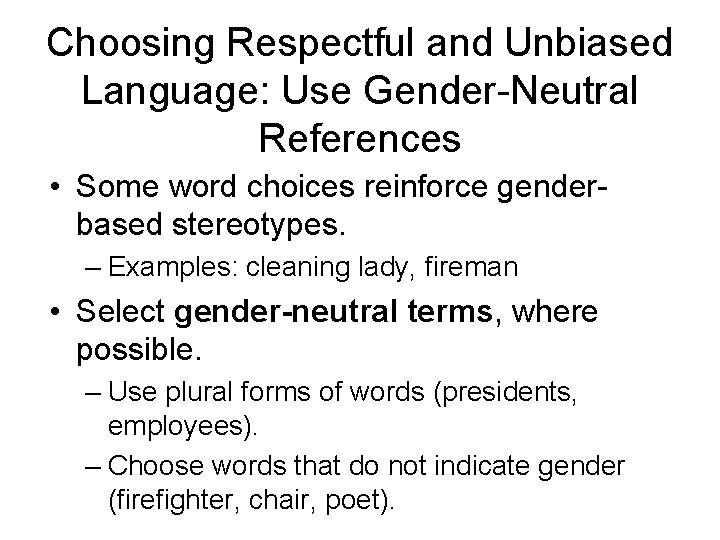 Choosing Respectful and Unbiased Language: Use Gender-Neutral References

• Some word choices reinforce gender-based stereotypes.
– Examples: cleaning lady, fireman

• Select gender-neutral terms, where possible.
– Use plural forms of words (presidents, employees).
– Choose words that do not indicate gender (firefighter, chair, poet).